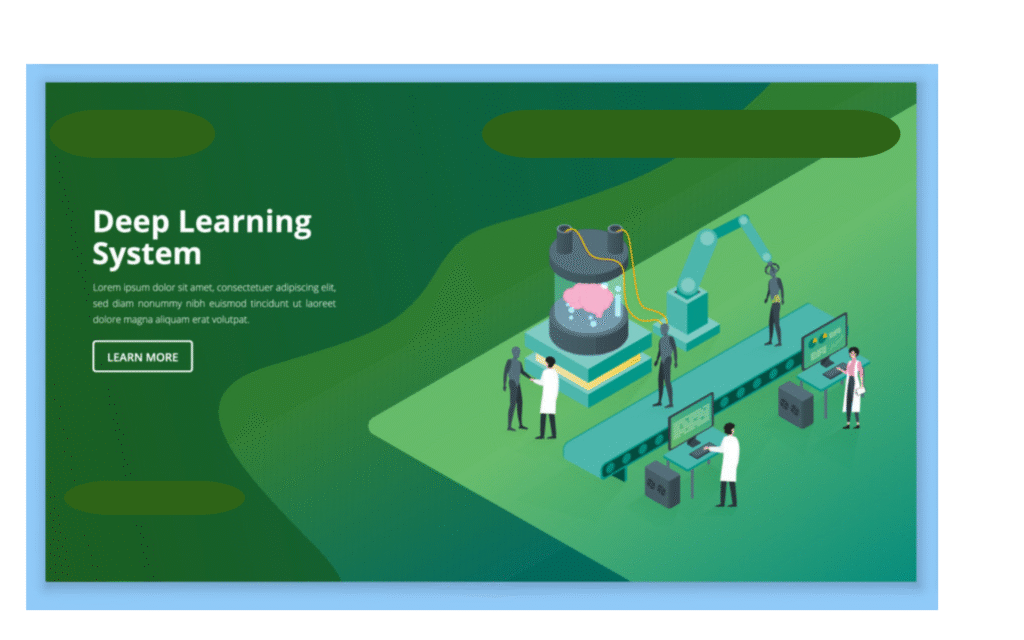 Deep Learning System

Lorem ipsum dolor sit amet, consectetuer adipiscing elit, sed diam nonummy nibh euismod tincidunt ut laoreet dolore magna aliquam erat volutpat.

LEARN MORE